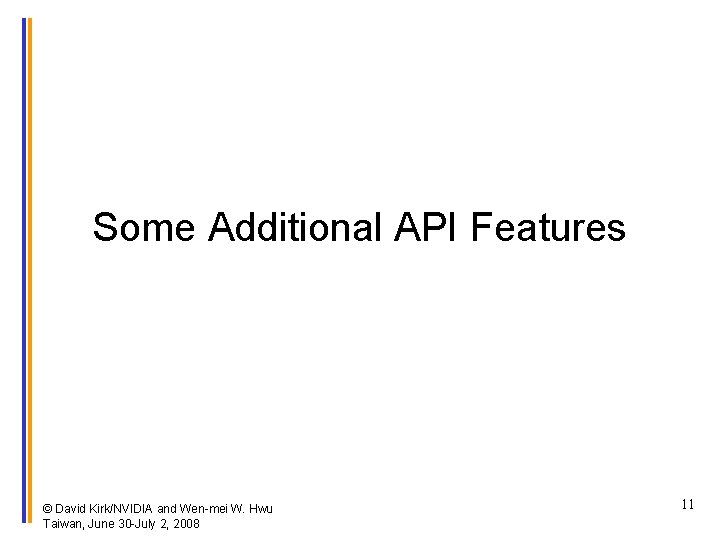 Some Additional API Features

© David Kirk/NVIDIA and Wen-mei W. Hwu
Taiwan, June 30-July 2, 2008

11